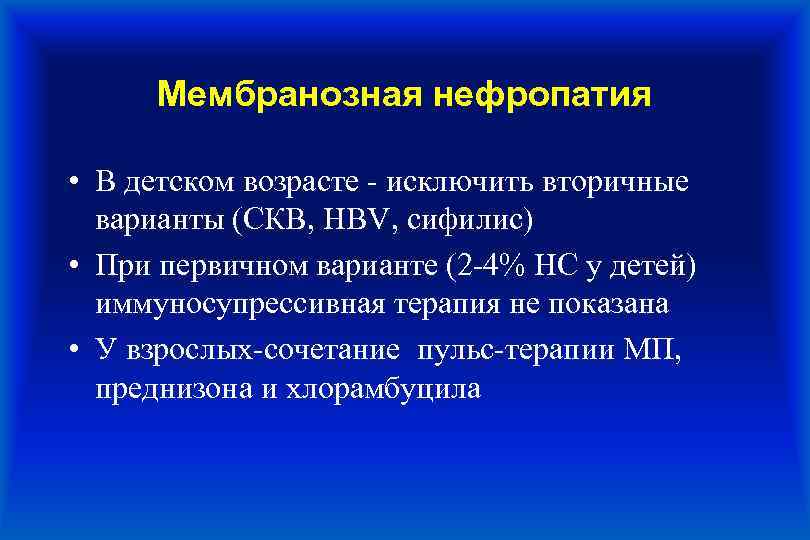 Мембранозная нефропатия

• В детском возрасте - исключить вторичные варианты (СКВ, HBV, сифилис)
• При первичном варианте (2-4% НС у детей) иммуносупрессивная терапия не показана
• У взрослых-сочетание пульс-терапии МП, преднизона и хлорамбуцила